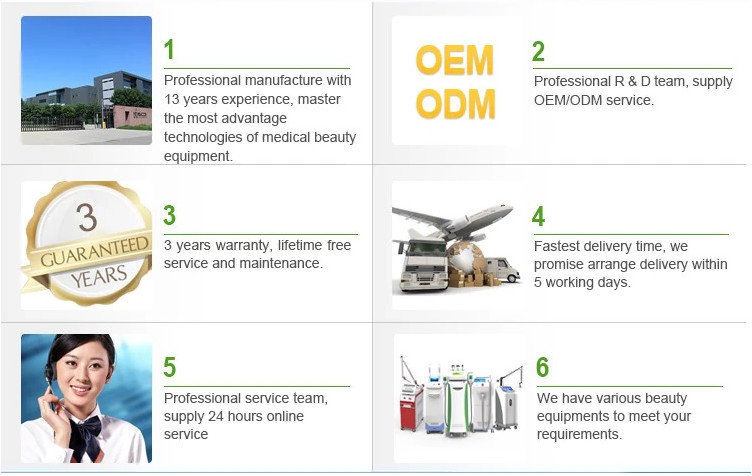 1

Professional manufacture with 13 years experience, master the most advantage technologies of medical beauty equipment.

OEM
ODM

2

Professional R & D team, supply OEM/ODM service.

3
GUARANTEED
YEARS

3

3 years warranty, lifetime free service and maintenance.

4

Fastest delivery time, we promise arrange delivery within 5 working days.

5

Professional service team, supply 24 hours online service

6

We have various beauty equipments to meet your requirements.